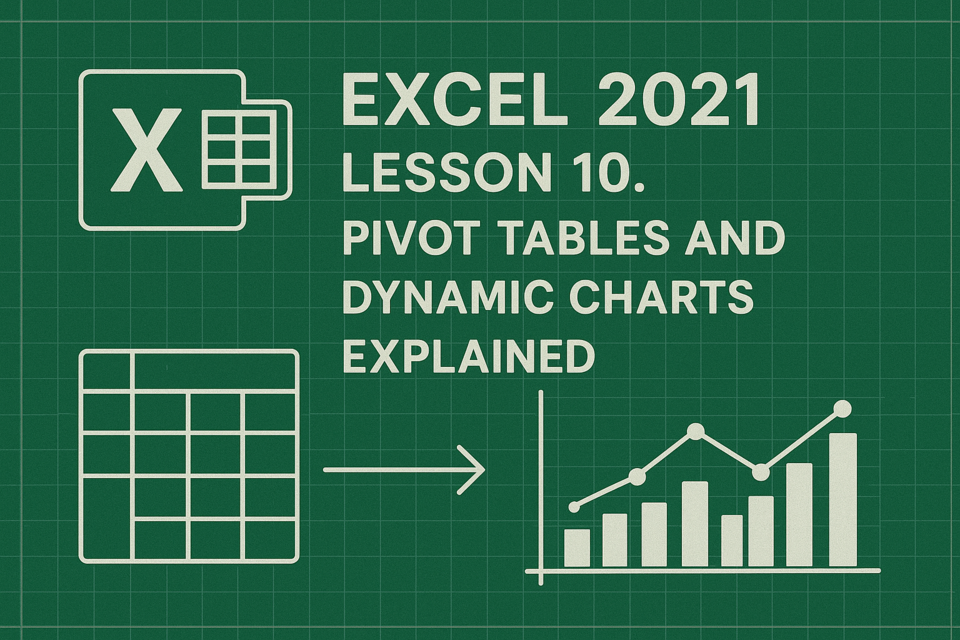 X

EXCEL 2021
LESSON 10.
PIVOT TABLES AND DYNAMIC CHARTS EXPLAINED